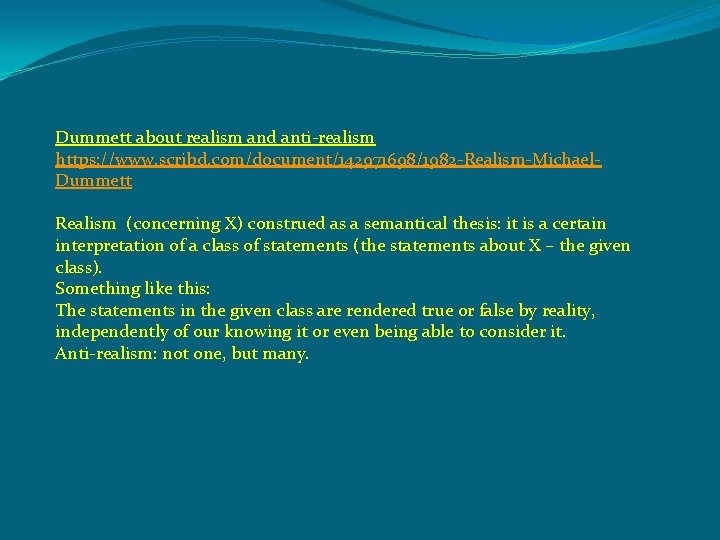 Dummett about realism and anti-realism
https://www.scribd.com/document/142971698/1982-Realism-Michael-Dummett

Realism (concerning X) construed as a semantical thesis: it is a certain interpretation of a class of statements (the statements about X – the given class).
Something like this:
The statements in the given class are rendered true or false by reality, independently of our knowing it or even being able to consider it.
Anti-realism: not one, but many.